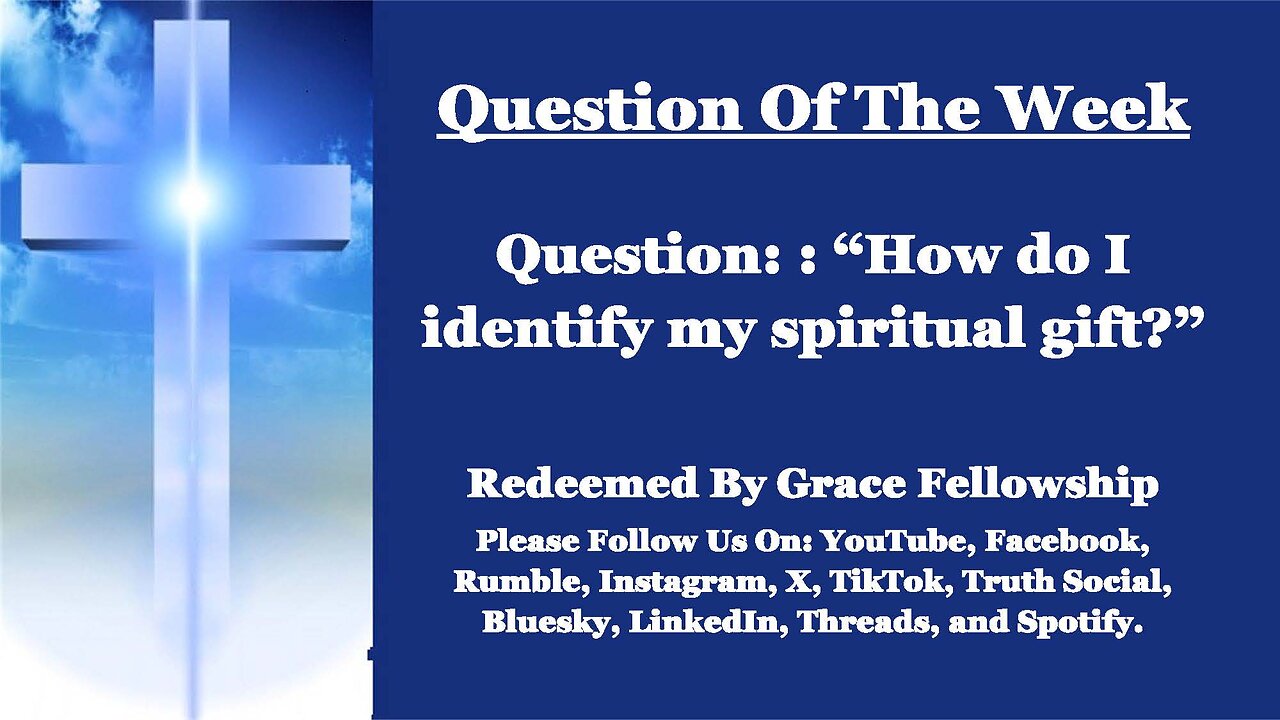 Question Of The Week

Question: : “How do I identify my spiritual gift?”

Redeemed By Grace Fellowship

Please Follow Us On: YouTube, Facebook, Rumble, Instagram, X, TikTok, Truth Social, Bluesky, LinkedIn, Threads, and Spotify.